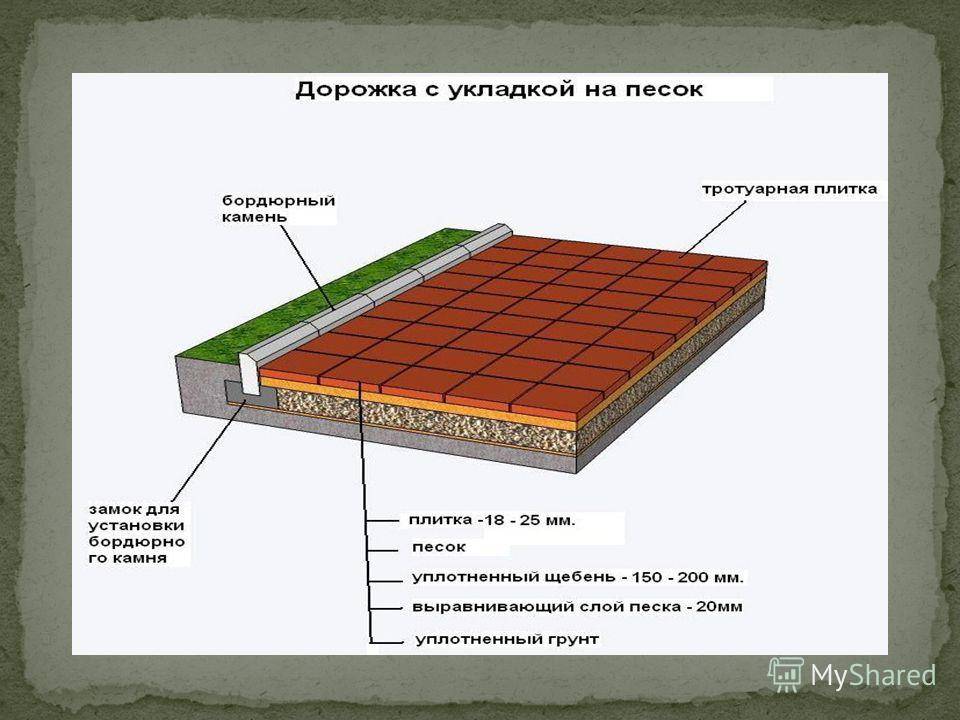 Дорожка с укладкой на песок

бордюрный камень

тротуарная плитка

замок для установки бордюрно го камня

плитка -18 - 25 мм.

песок

уплотненный щебень - 150 - 200 мм.

выравнивающий слой песка - 20мм

уплотненный грунт

MyShared